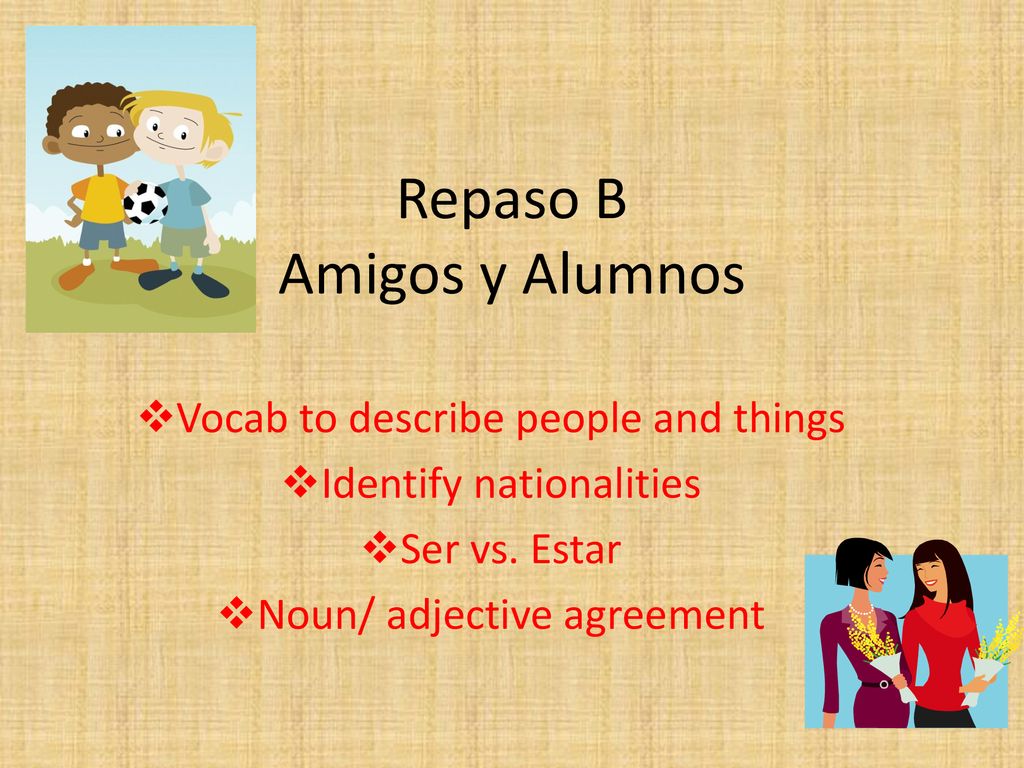 Repaso B
Amigos y Alumnos

❖Vocab to describe people and things
❖Identify nationalities
❖Ser vs. Estar
❖Noun/ adjective agreement